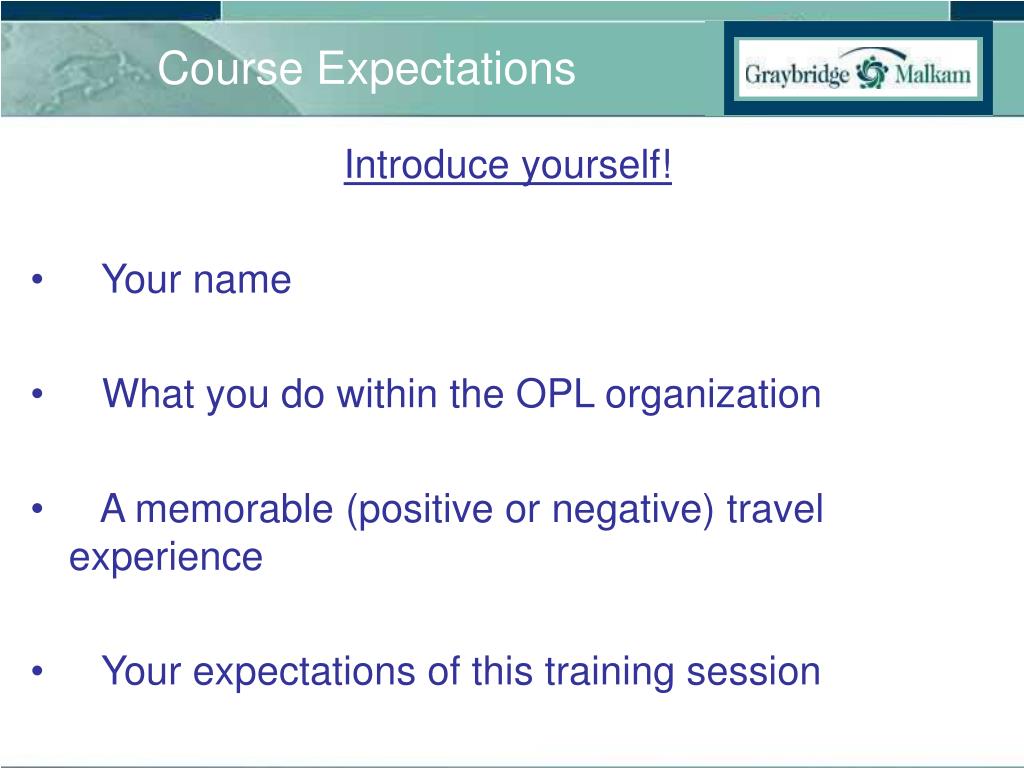 Course Expectations

Graybridge Malkam

Introduce yourself!

• Your name

• What you do within the OPL organization

• A memorable (positive or negative) travel experience

• Your expectations of this training session